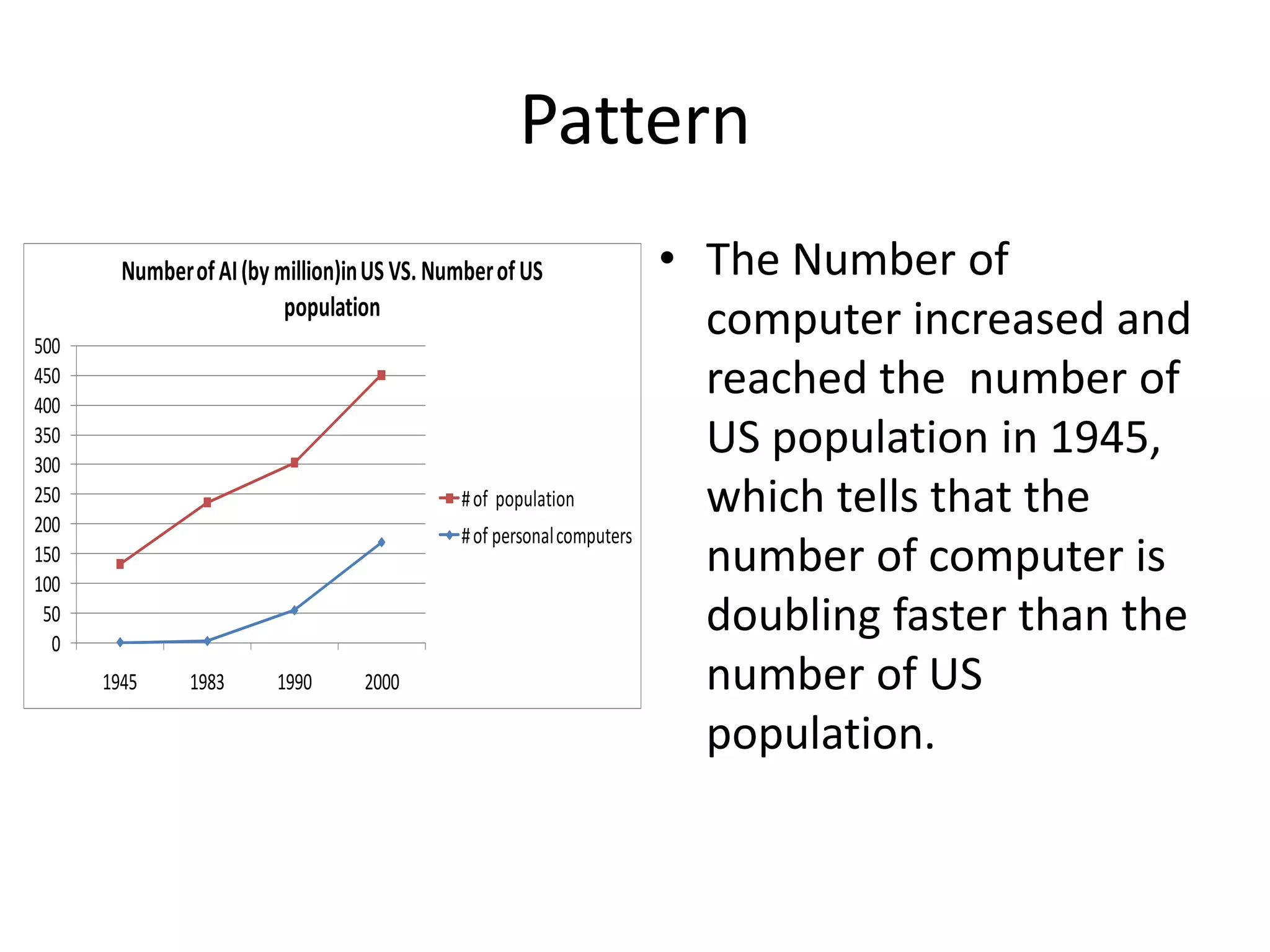 Pattern

Number of AI (by million)in US VS. Number of US population

500
450
400
350
300
250
200
150
100
50
0

1945 1983 1990 2000

# of population
# of personal computers

• The Number of computer increased and reached the number of US population in 1945, which tells that the number of computer is doubling faster than the number of US population.